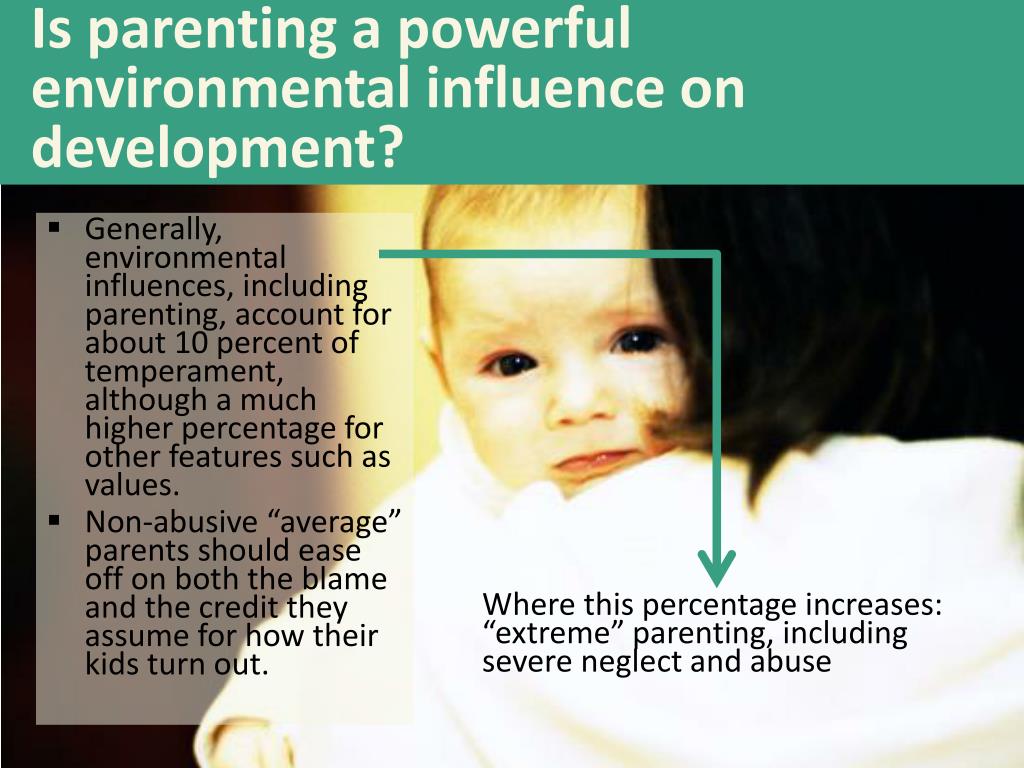 Is parenting a powerful environmental influence on development?

▪ Generally, environmental influences, including parenting, account for about 10 percent of temperament, although a much higher percentage for other features such as values.
▪ Non-abusive “average” parents should ease off on both the blame and the credit they assume for how their kids turn out.

Where this percentage increases: “extreme” parenting, including severe neglect and abuse